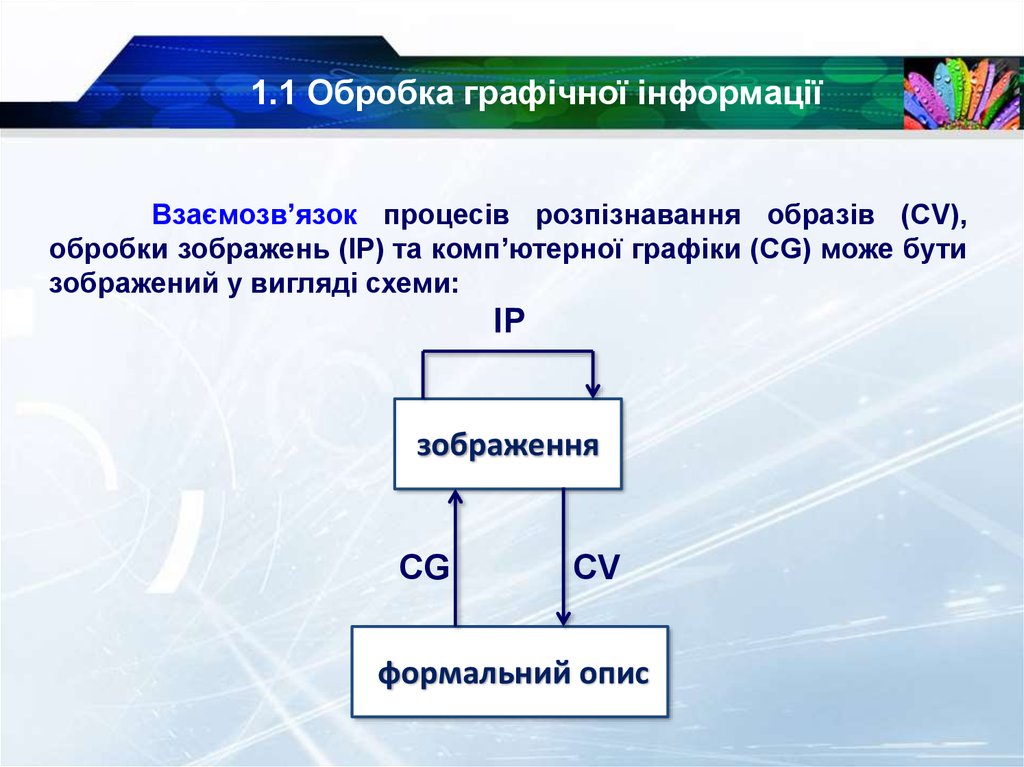 1.1 Обробка графічної інформації

Взаємозв’язок процесів розпізнавання образів (CV), обробки зображень (IP) та комп’ютерної графіки (CG) може бути зображений у вигляді схеми:

IP

зображення

CG

CV

формальний опис